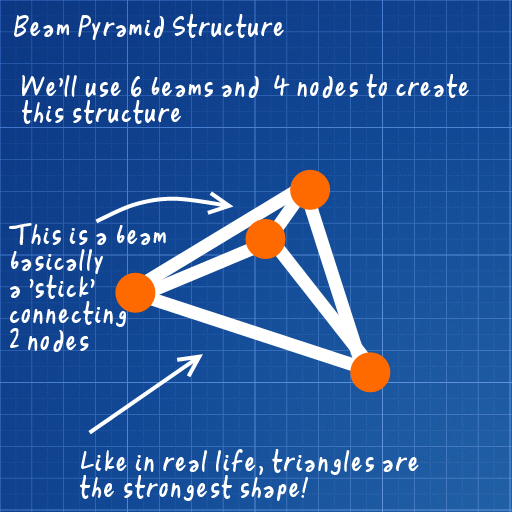 Beam Pyramid Structure

We'll use 6 beams and 4 nodes to create this structure

This is a beam basically a 'stick' connecting 2 nodes

Like in real life, triangles are the strongest shape!